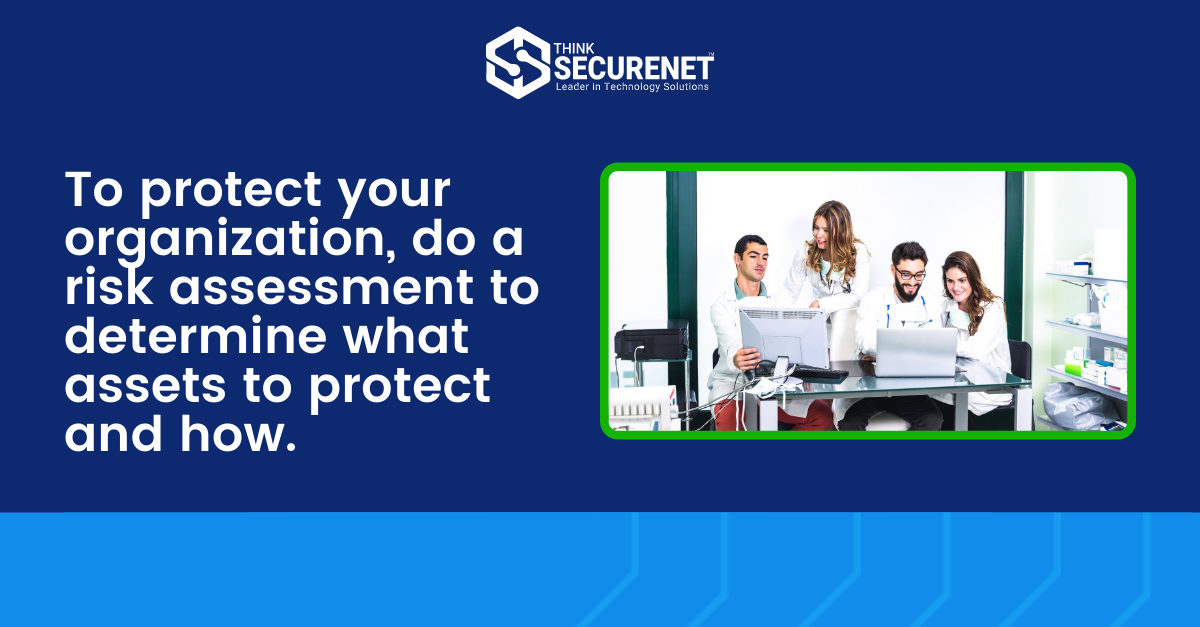 THINK
SECURENET™
Leader in Technology Solutions

To protect your organization, do a risk assessment to determine what assets to protect and how.